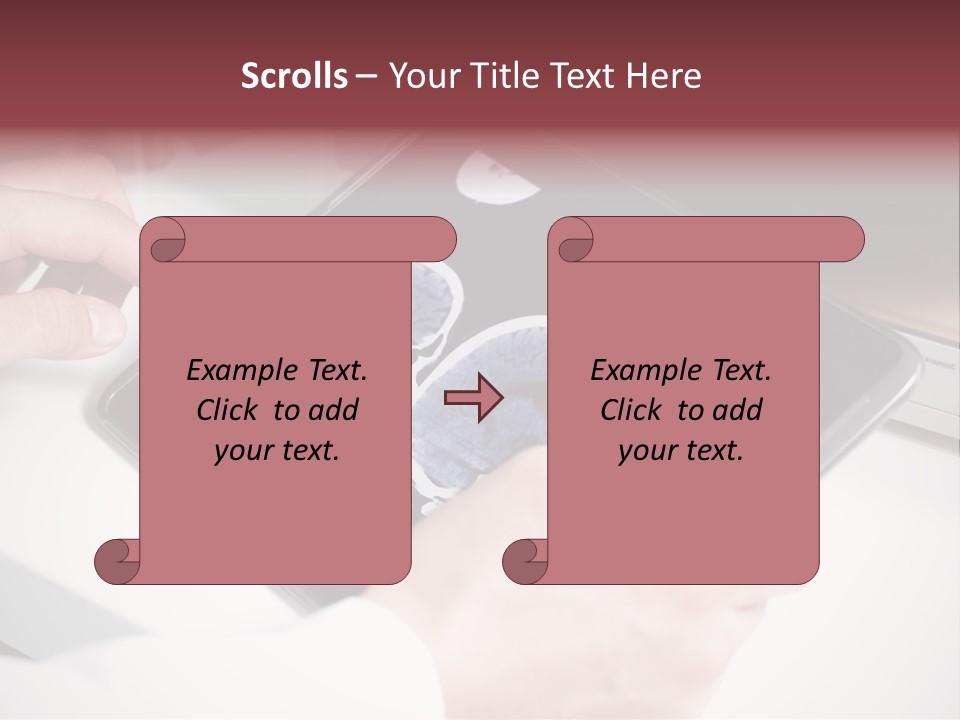 Scrolls – Your Title Text Here

Example Text. Click to add your text.

Example Text. Click to add your text.